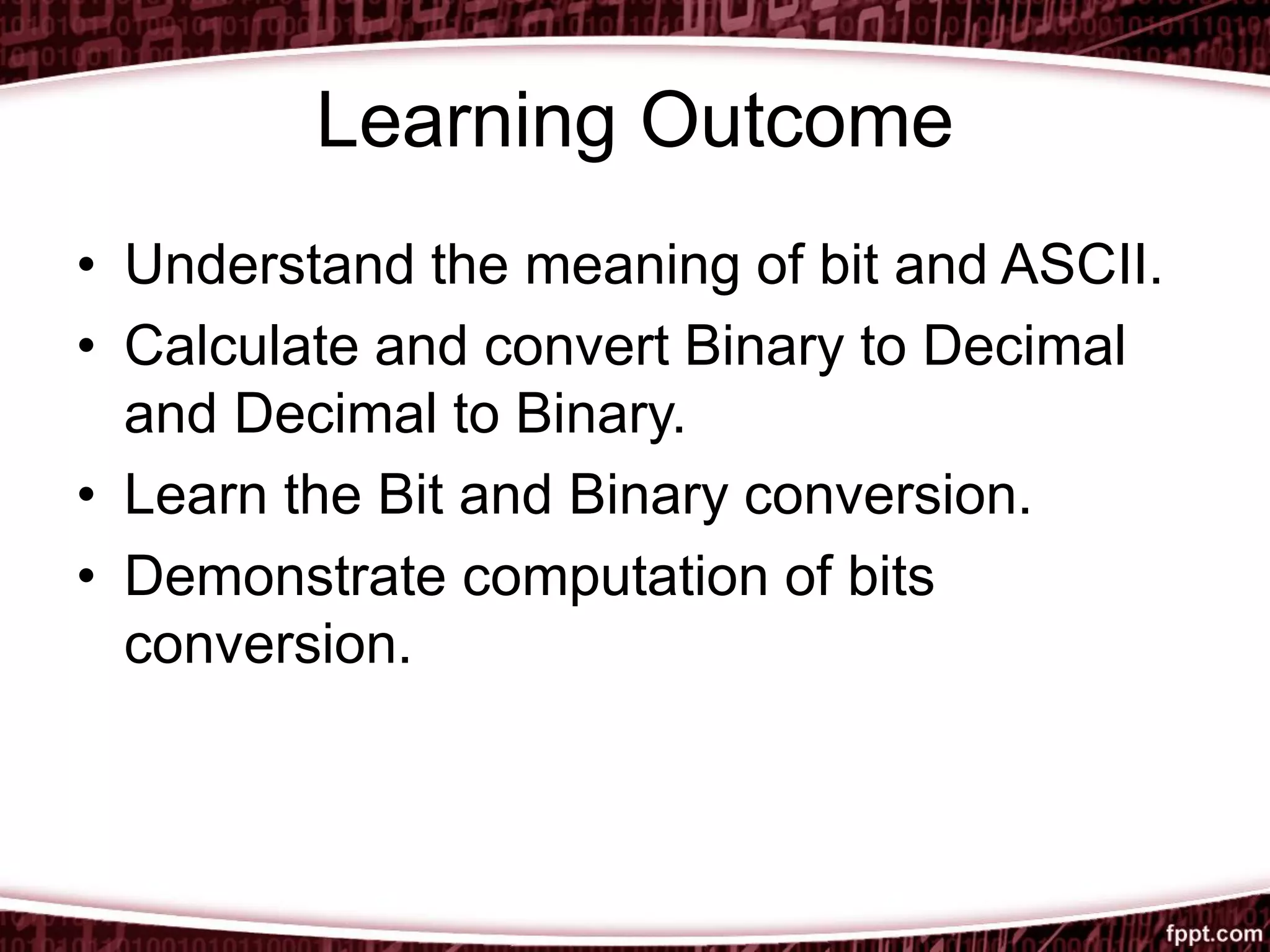 Learning Outcome

• Understand the meaning of bit and ASCII.
• Calculate and convert Binary to Decimal and Decimal to Binary.
• Learn the Bit and Binary conversion.
• Demonstrate computation of bits conversion.

fppt.com